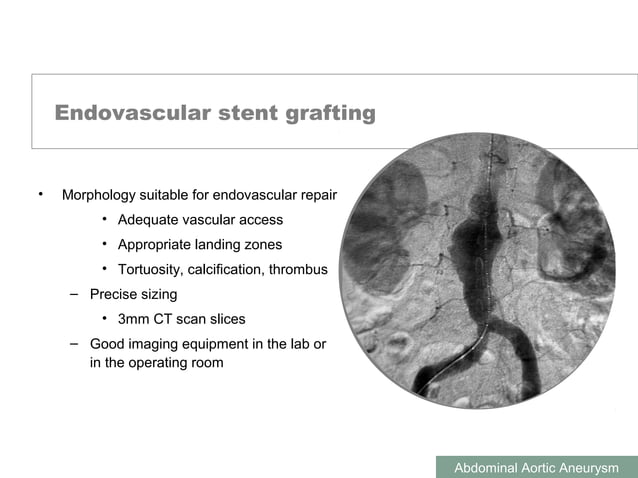 Endovascular stent grafting

• Morphology suitable for endovascular repair
  • Adequate vascular access
  • Appropriate landing zones
  • Tortuosity, calcification, thrombus
– Precise sizing
  • 3mm CT scan slices
– Good imaging equipment in the lab or in the operating room

Abdominal Aortic Aneurysm